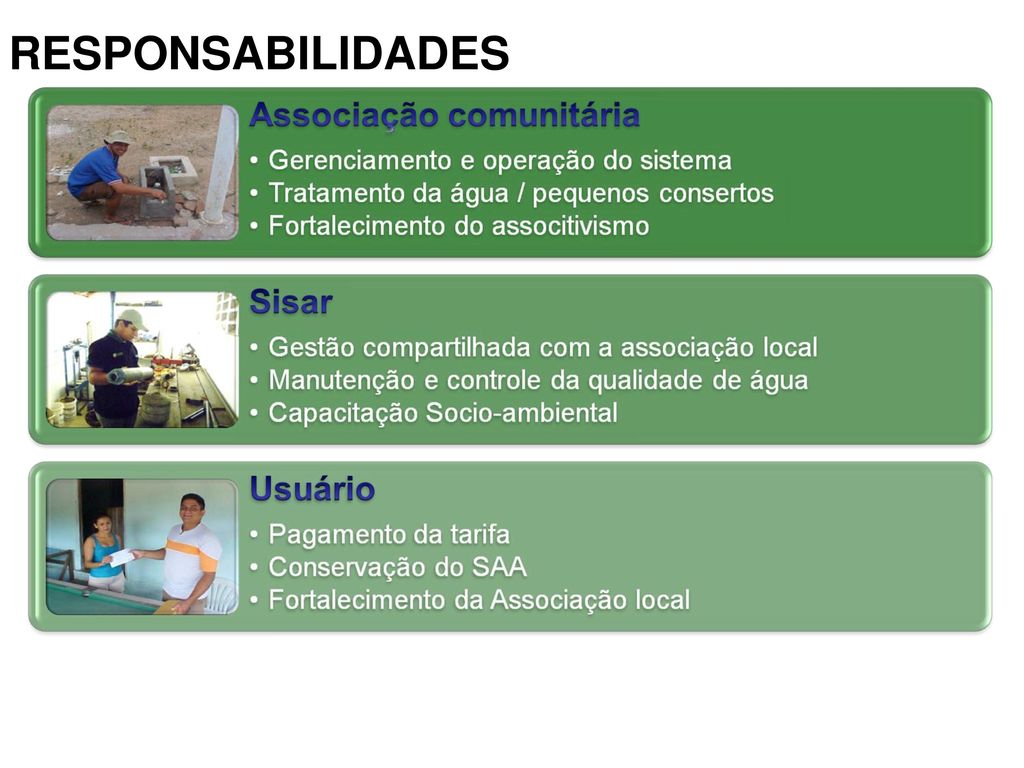 RESPONSABILIDADES

Associação comunitária
• Gerenciamento e operação do sistema
• Tratamento da água / pequenos consertos
• Fortalecimento do associtivismo

Sisar
• Gestão compartilhada com a associação local
• Manutenção e controle da qualidade de água
• Capacitação Socio-ambiental

Usuário
• Pagamento da tarifa
• Conservação do SAA
• Fortalecimento da Associação local